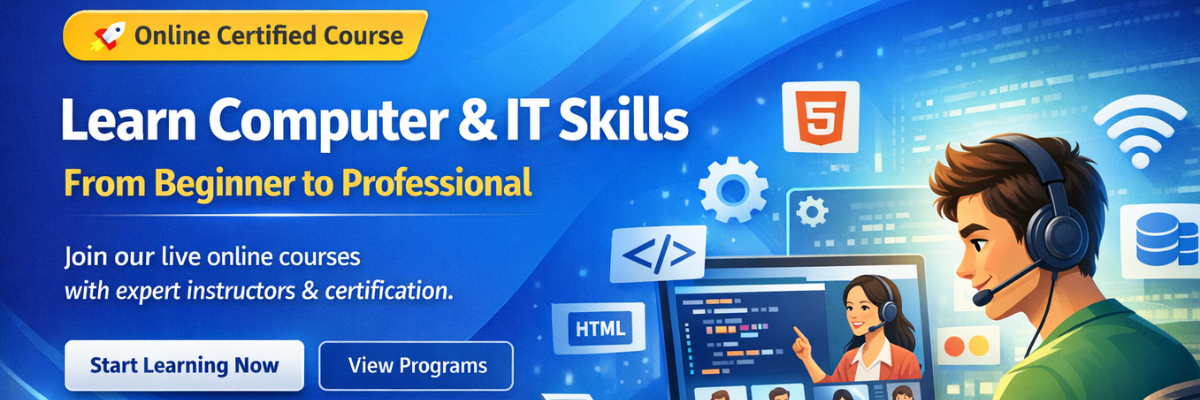 Online Certified Course

Learn Computer & IT Skills

From Beginner to Professional

Join our live online courses
with expert instructors & certification.

Start Learning Now

View Programs

5

</>

HTML